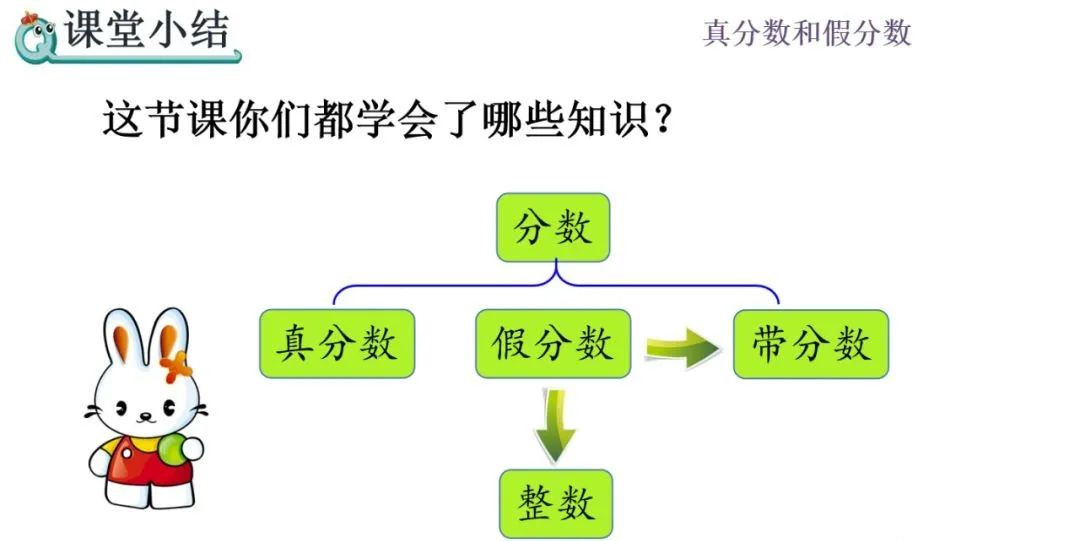 课堂小结

真分数和假分数

这节课你们都学会了哪些知识？

分数

真分数

假分数

带分数

整数